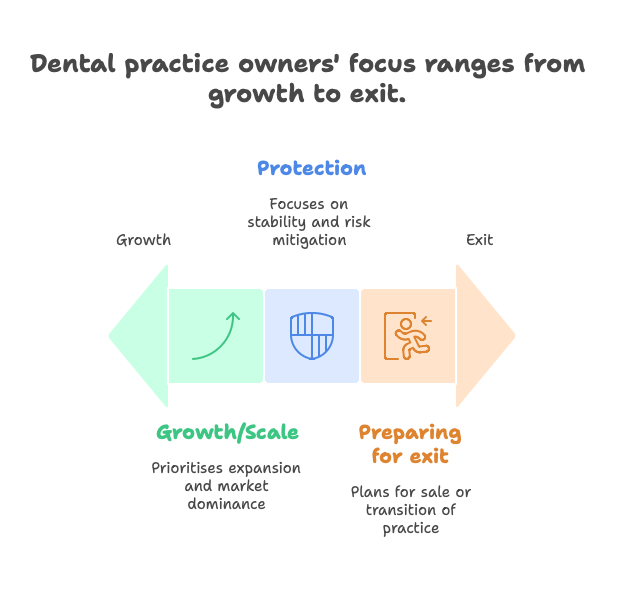 Dental practice owners' focus ranges from growth to exit.

Protection

Focuses on stability and risk mitigation

Growth

Exit

Growth/Scale

Prioritises expansion and market dominance

Preparing for exit

Plans for sale or transition of practice